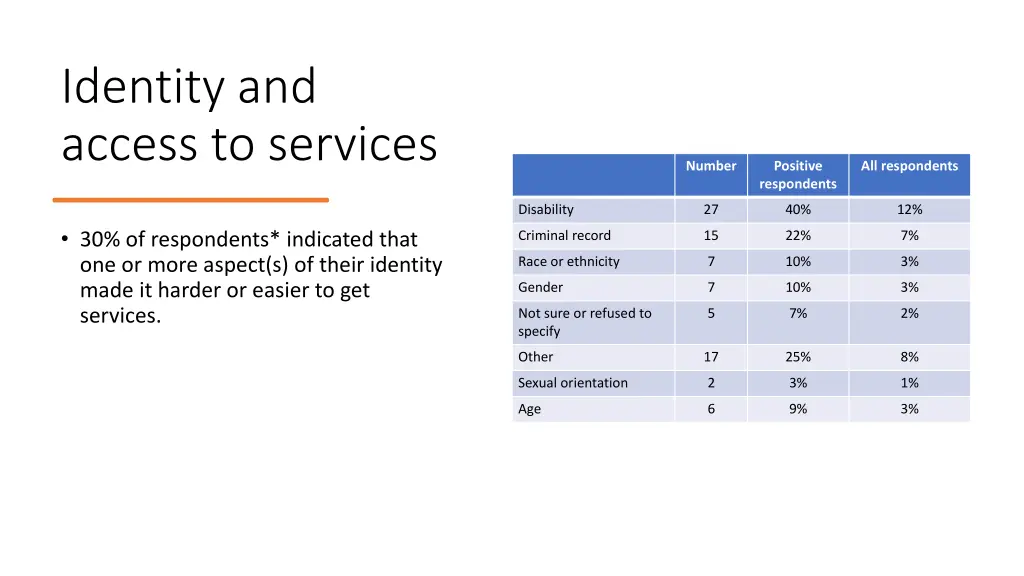 Identity and access to services

• 30% of respondents* indicated that one or more aspect(s) of their identity made it harder or easier to get services.

| | Number | Positive respondents | All respondents |
|---|---|---|---|
| Disability | 27 | 40% | 12% |
| Criminal record | 15 | 22% | 7% |
| Race or ethnicity | 7 | 10% | 3% |
| Gender | 7 | 10% | 3% |
| Not sure or refused to specify | 5 | 7% | 2% |
| Other | 17 | 25% | 8% |
| Sexual orientation | 2 | 3% | 1% |
| Age | 6 | 9% | 3% |